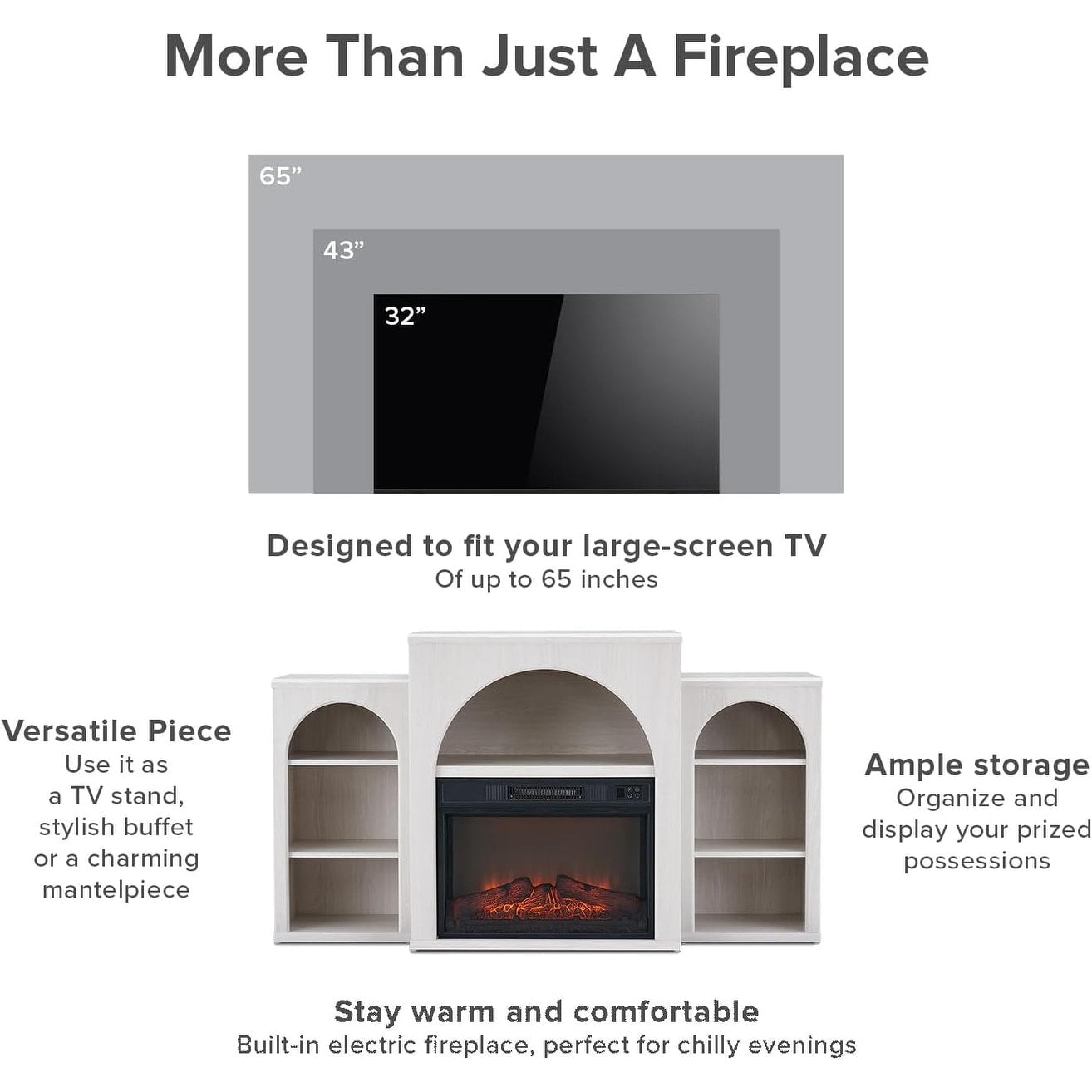 More Than Just A Fireplace

65”

43”

32”

Designed to fit your large-screen TV
Of up to 65 inches

Versatile Piece
Use it as a TV stand, stylish buffet or a charming mantelpiece

Ample storage
Organize and display your prized possessions

Stay warm and comfortable
Built-in electric fireplace, perfect for chilly evenings